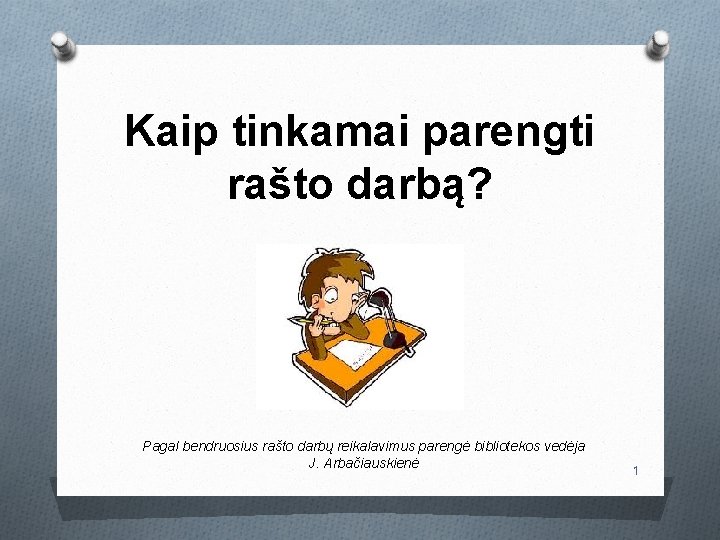 Kaip tinkamai parengti rašto darbą?

Pagal bendruosius rašto darbų reikalavimus parengė bibliotekos vedėja J. Arbačiauskienė

1